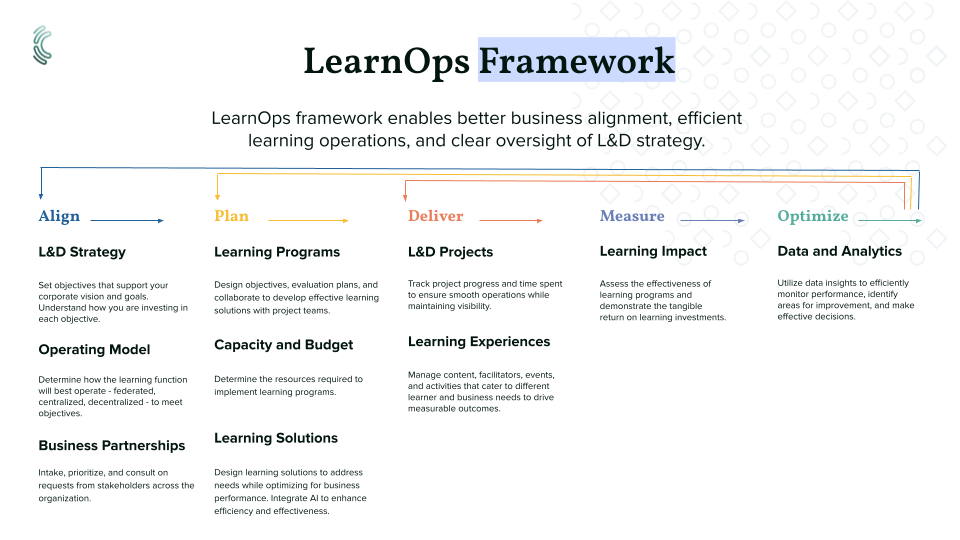 LearnOps Framework

LearnOps framework enables better business alignment, efficient learning operations, and clear oversight of L&D strategy.

Align

L&D Strategy

Set objectives that support your corporate vision and goals. Understand how you are investing in each objective.

Operating Model

Determine how the learning function will best operate - federated, centralized, decentralized - to meet objectives.

Business Partnerships

Intake, prioritize, and consult on requests from stakeholders across the organization.

Plan

Learning Programs

Design objectives, evaluation plans, and collaborate to develop effective learning solutions with project teams.

Capacity and Budget

Determine the resources required to implement learning programs.

Learning Solutions

Design learning solutions to address needs while optimizing for business performance. Integrate AI to enhance efficiency and effectiveness.

Deliver

L&D Projects

Track project progress and time spent to ensure smooth operations while maintaining visibility.

Learning Experiences

Manage content, facilitators, events, and activities that cater to different learner and business needs to drive measurable outcomes.

Measure

Learning Impact

Assess the effectiveness of learning programs and demonstrate the tangible return on learning investments.

Optimize

Data and Analytics

Utilize data insights to efficiently monitor performance, identify areas for improvement, and make effective decisions.